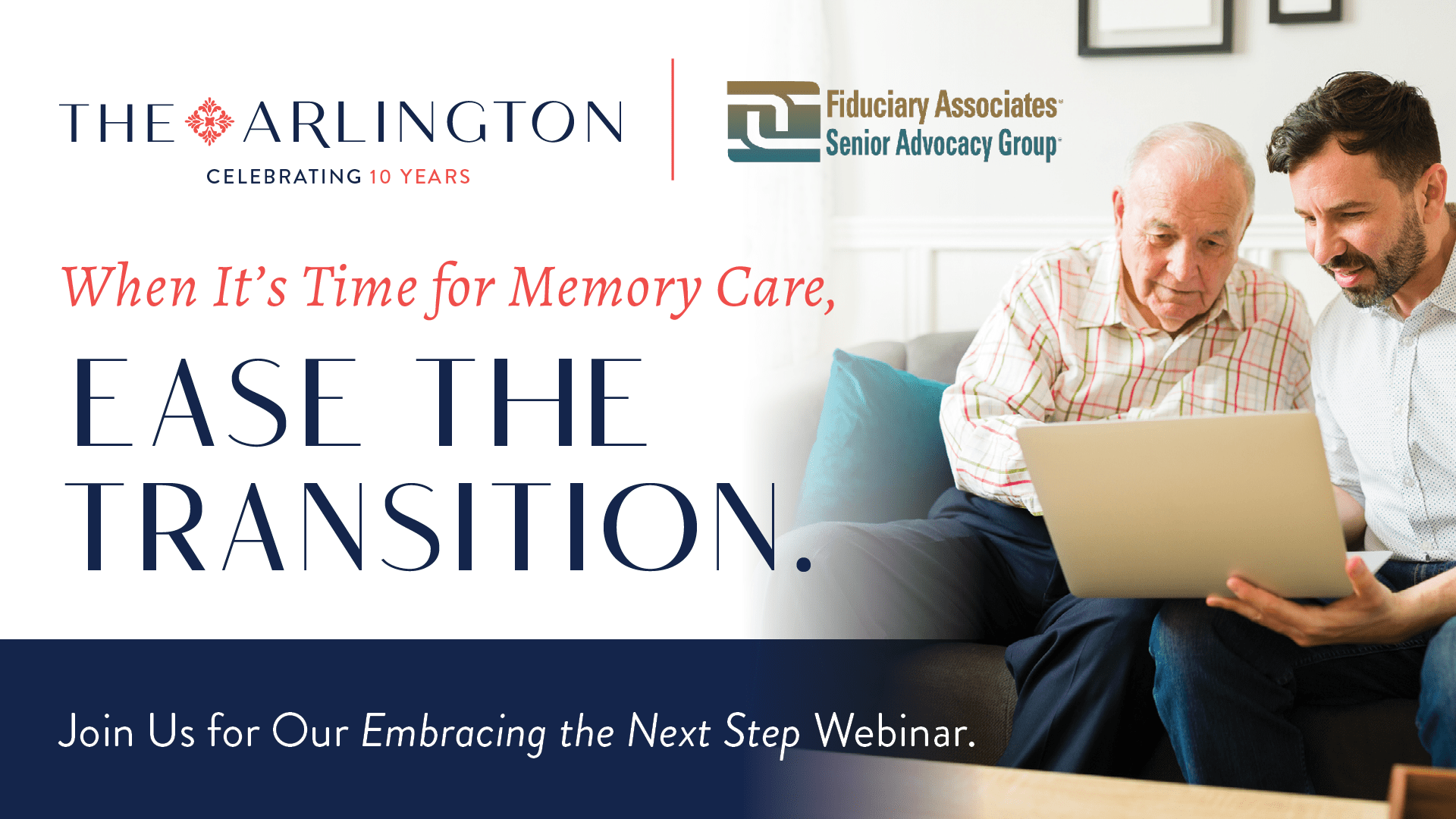 THE ARLINGTON
CELEBRATING 10 YEARS

Fiduciary Associates
Senior Advocacy Group

When It's Time for Memory Care,

EASE THE TRANSITION.

Join Us for Our Embracing the Next Step Webinar.